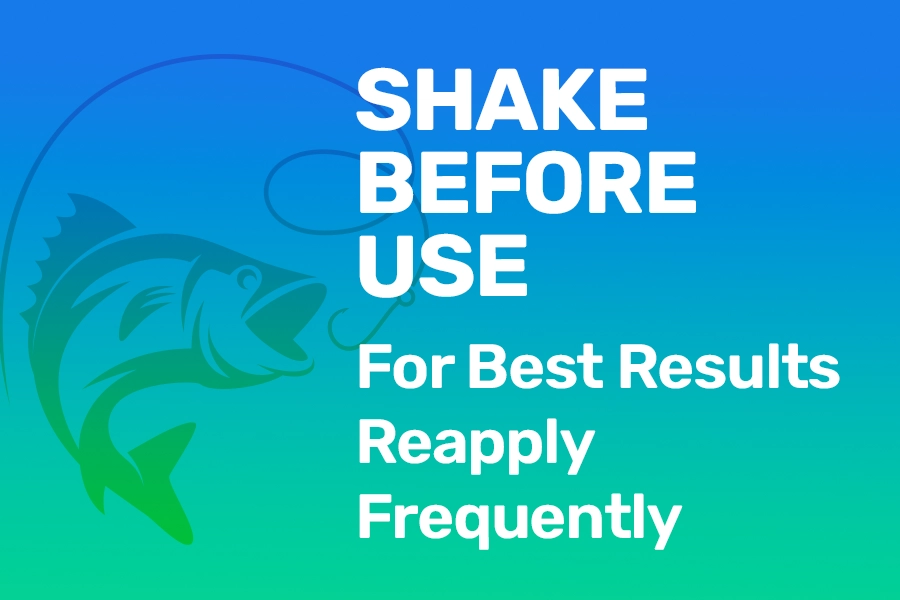 SHAKE BEFORE USE

For Best Results Reapply Frequently